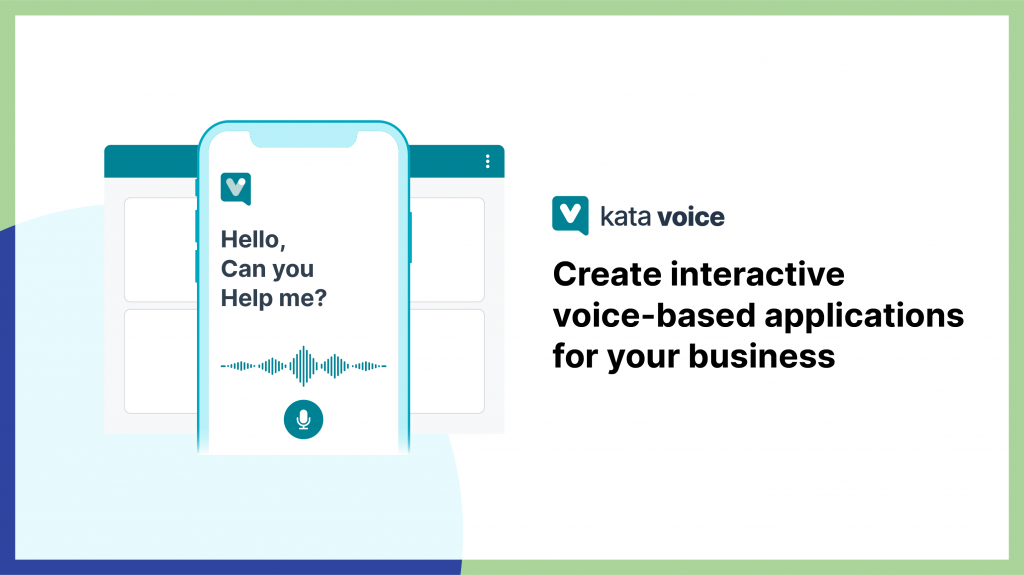 Hello,
Can you
Help me?

kata voice

Create interactive voice-based applications for your business